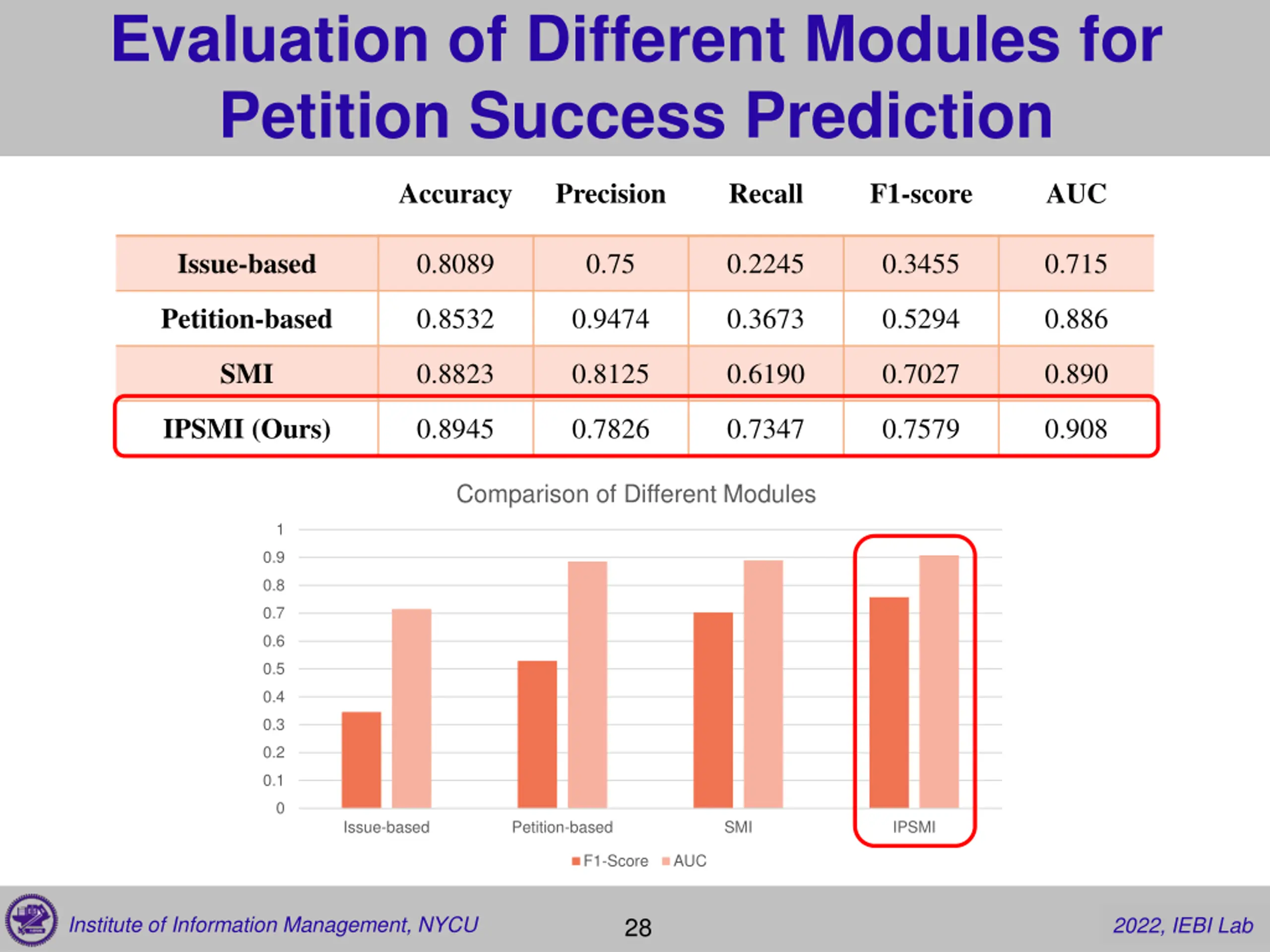 Evaluation of Different Modules for Petition Success Prediction

| | Accuracy | Precision | Recall | F1-score | AUC |
|---|---|---|---|---|---|
| Issue-based | 0.8089 | 0.75 | 0.2245 | 0.3455 | 0.715 |
| Petition-based | 0.8532 | 0.9474 | 0.3673 | 0.5294 | 0.886 |
| SMI | 0.8823 | 0.8125 | 0.6190 | 0.7027 | 0.890 |
| IPSMI (Ours) | 0.8945 | 0.7826 | 0.7347 | 0.7579 | 0.908 |

Comparison of Different Modules

1
0.9
0.8
0.7
0.6
0.5
0.4
0.3
0.2
0.1
0

Issue-based
Petition-based
SMI
IPSMI

F1-Score AUC

Institute of Information Management, NYCU
28
2022, IEBI Lab